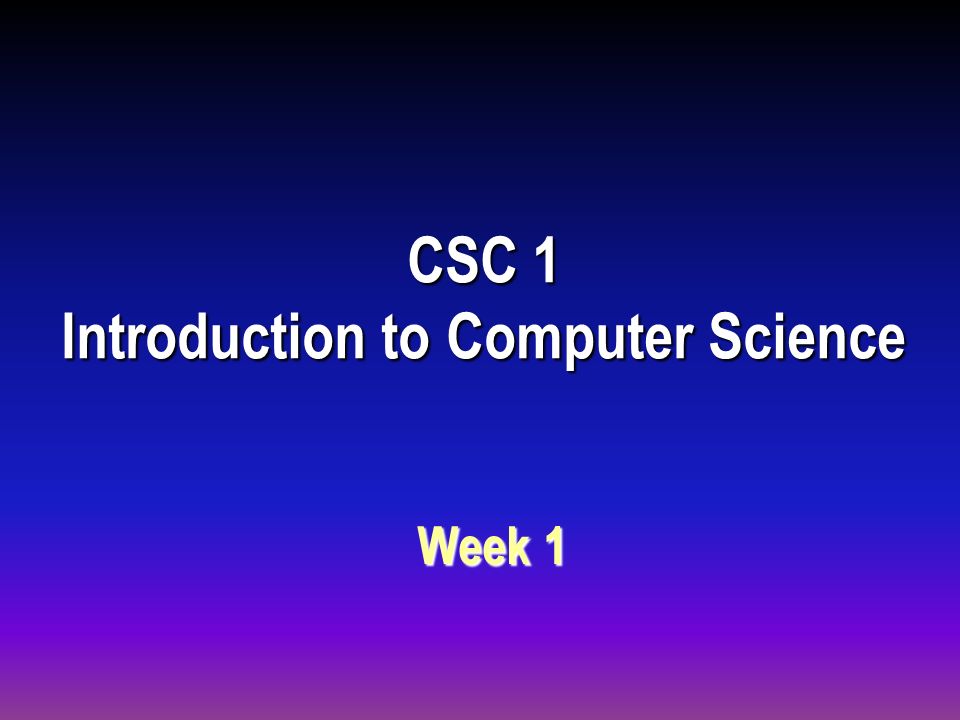 CSC 1
Introduction to Computer Science

Week 1